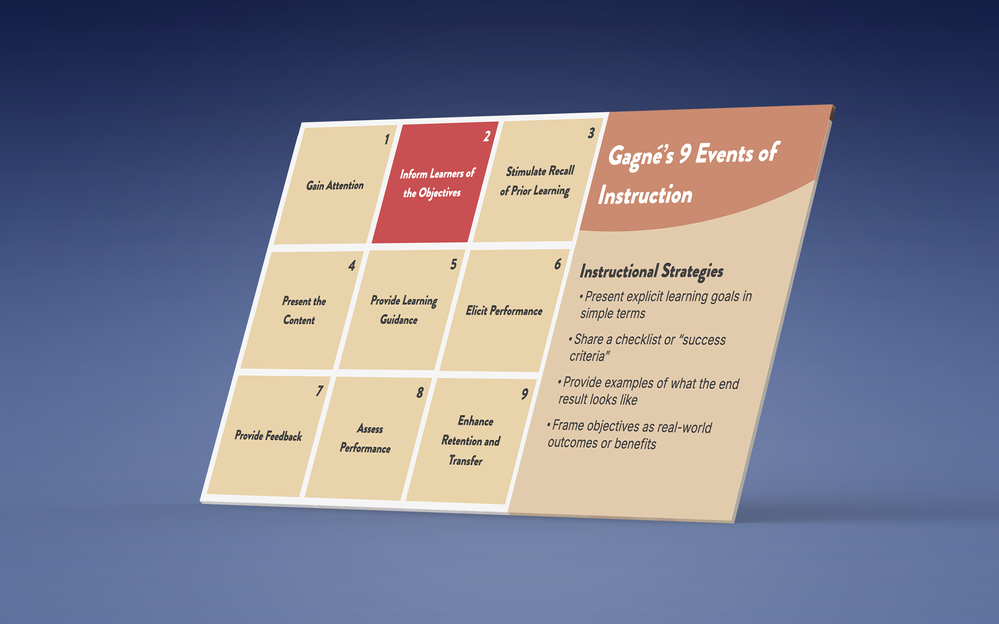 1
Gain Attention

2
Inform Learners of the Objectives

3
Stimulate Recall of Prior Learning

4
Present the Content

5
Provide Learning Guidance

6
Elicit Performance

7
Provide Feedback

8
Assess Performance

9
Enhance Retention and Transfer

Gagné's 9 Events of Instruction

Instructional Strategies
• Present explicit learning goals in simple terms
• Share a checklist or "success criteria"
• Provide examples of what the end result looks like
• Frame objectives as real-world outcomes or benefits